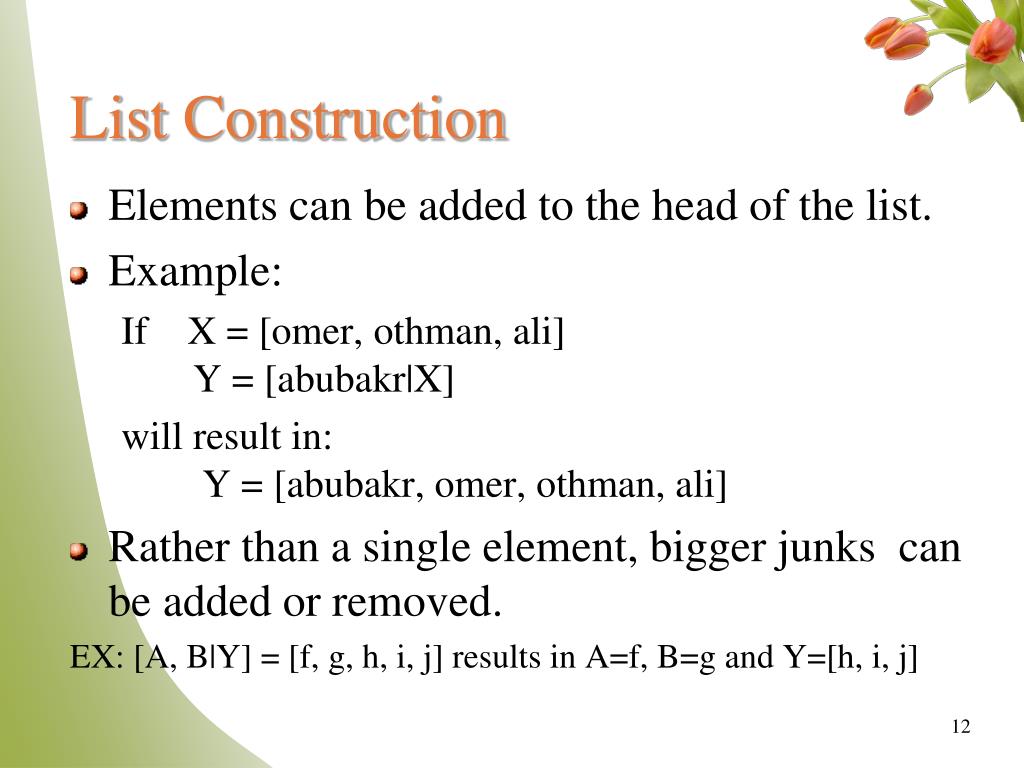 List Construction

Elements can be added to the head of the list.

Example:

If X = [omer, othman, ali]
Y = [abubakr|X]

will result in:
Y = [abubakr, omer, othman, ali]

Rather than a single element, bigger junks can be added or removed.

EX: [A, B|Y] = [f, g, h, i, j] results in A=f, B=g and Y=[h, i, j]

12